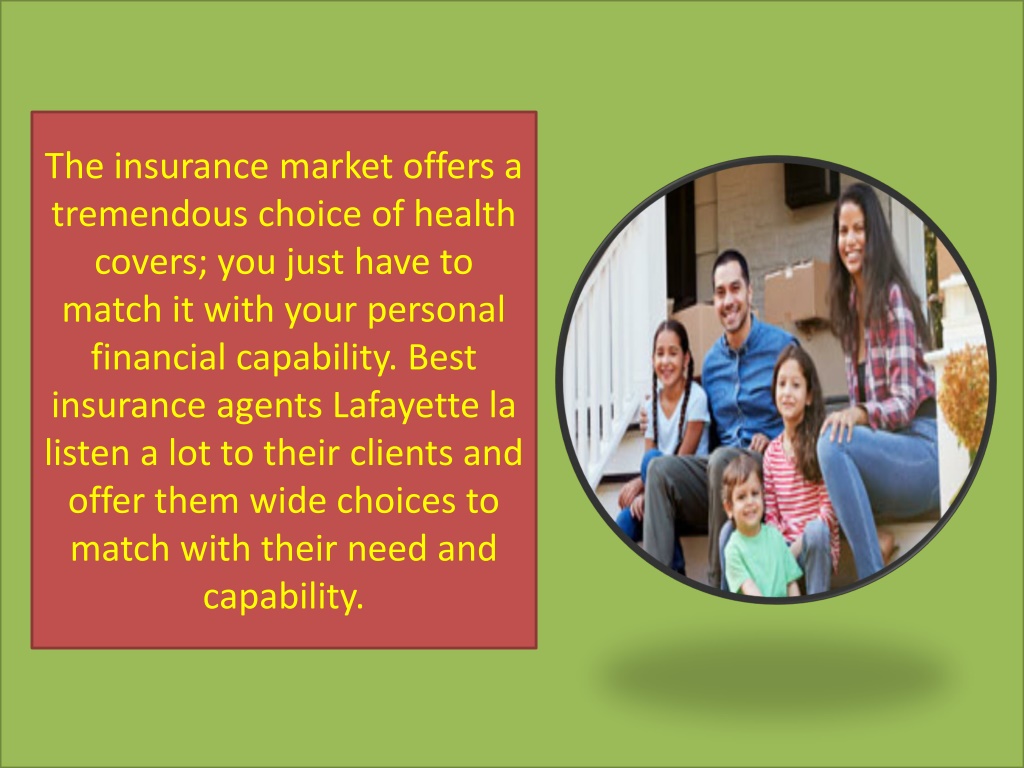 The insurance market offers a tremendous choice of health covers; you just have to match it with your personal financial capability. Best insurance agents Lafayette la listen a lot to their clients and offer them wide choices to match with their need and capability.